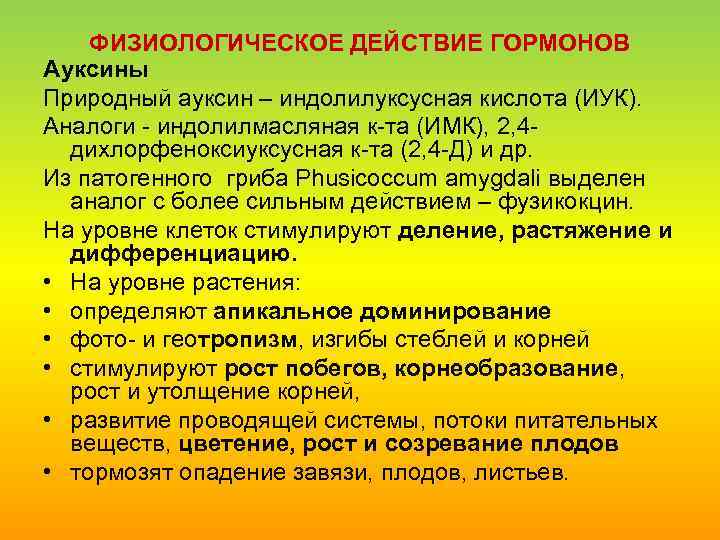 ФИЗИОЛОГИЧЕСКОЕ ДЕЙСТВИЕ ГОРМОНОВ

Ауксины

Природный ауксин – индолилуксусная кислота (ИУК).

Аналоги - индолилмасляная к-та (ИМК), 2,4-дихлорфеноксиуксусная к-та (2,4-Д) и др.

Из патогенного гриба Phusicoccum amygdali выделен аналог с более сильным действием – фузикокцин.

На уровне клеток стимулируют деление, растяжение и дифференциацию.

• На уровне растения:
• определяют апикальное доминирование
• фото- и геотропизм, изгибы стеблей и корней
• стимулируют рост побегов, корнеобразование, рост и утолщение корней,
• развитие проводящей системы, потоки питательных веществ, цветение, рост и созревание плодов
• тормозят опадение завязи, плодов, листьев.